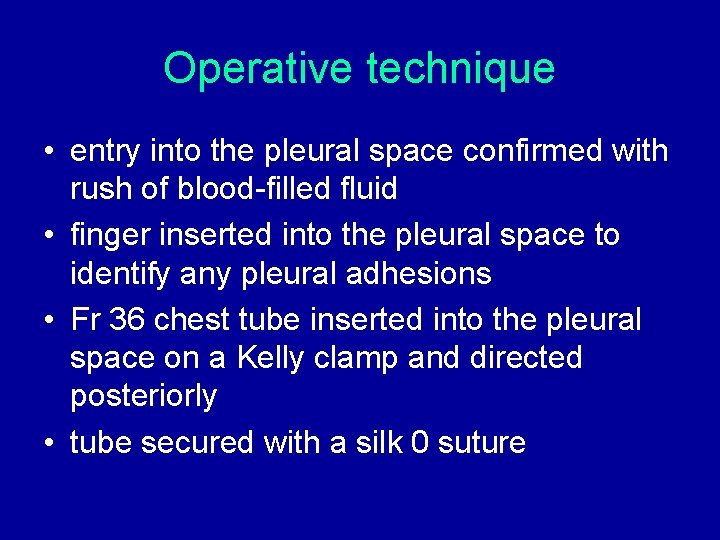 Operative technique

• entry into the pleural space confirmed with rush of blood-filled fluid
• finger inserted into the pleural space to identify any pleural adhesions
• Fr 36 chest tube inserted into the pleural space on a Kelly clamp and directed posteriorly
• tube secured with a silk 0 suture